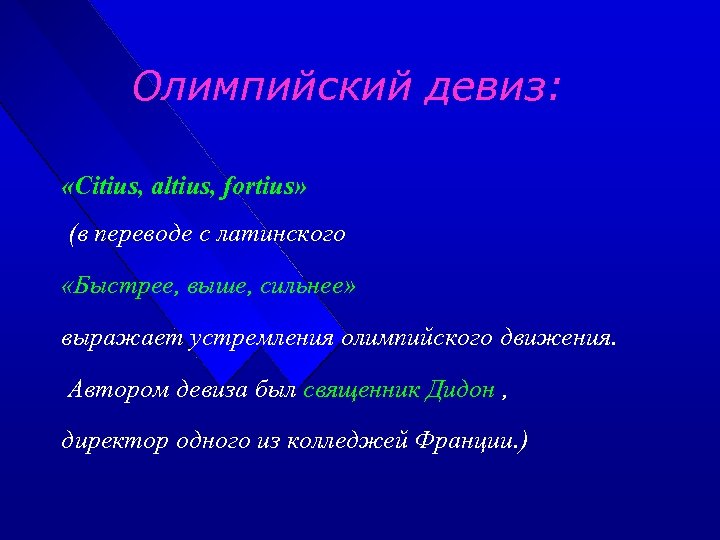 Олимпийский девиз:

«Citius, altius, fortius»

(в переводе с латинского

«Быстрее, выше, сильнее»

выражает устремления олимпийского движения.

Автором девиза был священник Дидон ,

директор одного из колледжей Франции.)